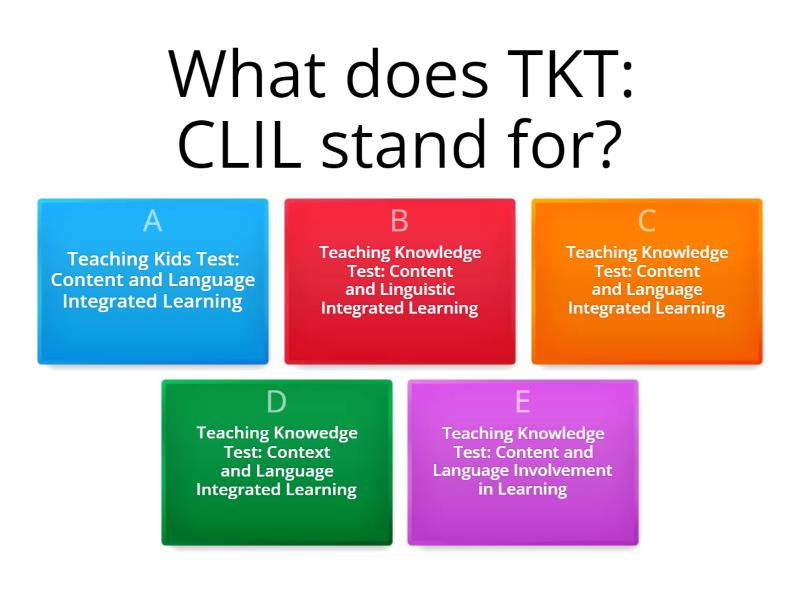 What does TKT: CLIL stand for?

A
Teaching Kids Test: Content and Language Integrated Learning

B
Teaching Knowledge Test: Content and Linguistic Integrated Learning

C
Teaching Knowledge Test: Content and Language Integrated Learning

D
Teaching Knowedge Test: Context and Language Integrated Learning

E
Teaching Knowledge Test: Content and Language Involvement in Learning